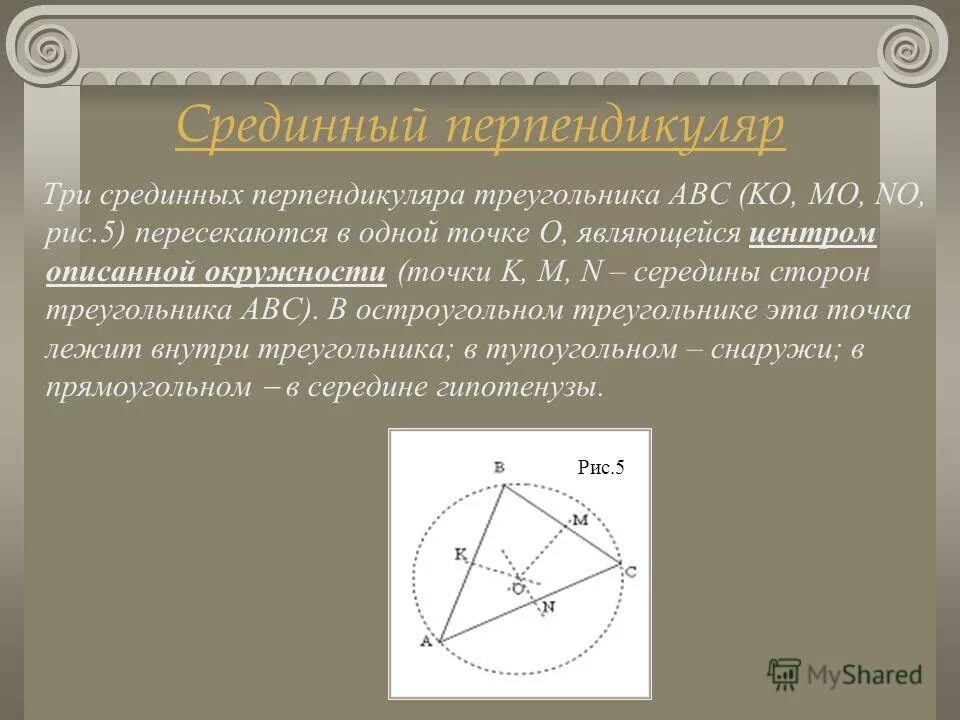 Срединный перпендикуляр

Три срединных перпендикуляра треугольника ABC (KO, MO, NO, рис.5) пересекаются в одной точке O, являющейся центром описанной окружности (точки K, M, N – середины сторон треугольника ABC). В остроугольном треугольнике эта точка лежит внутри треугольника; в тупоугольном – снаружи; в прямоугольном – в середине гипотенузы.

Рис.5

B
M
K
C
O
N
A

MyShared